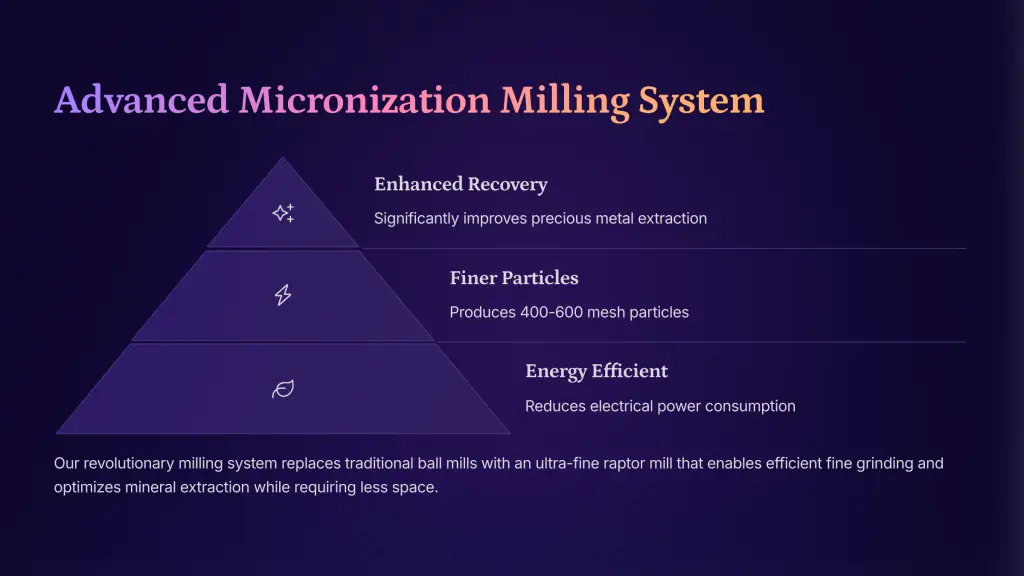 Advanced Micronization Milling System

Enhanced Recovery

Significantly improves precious metal extraction

Finer Particles

Produces 400-600 mesh particles

Energy Efficient

Reduces electrical power consumption

Our revolutionary milling system replaces traditional ball mills with an ultra-fine raptor mill that enables efficient fine grinding and optimizes mineral extraction while requiring less space.